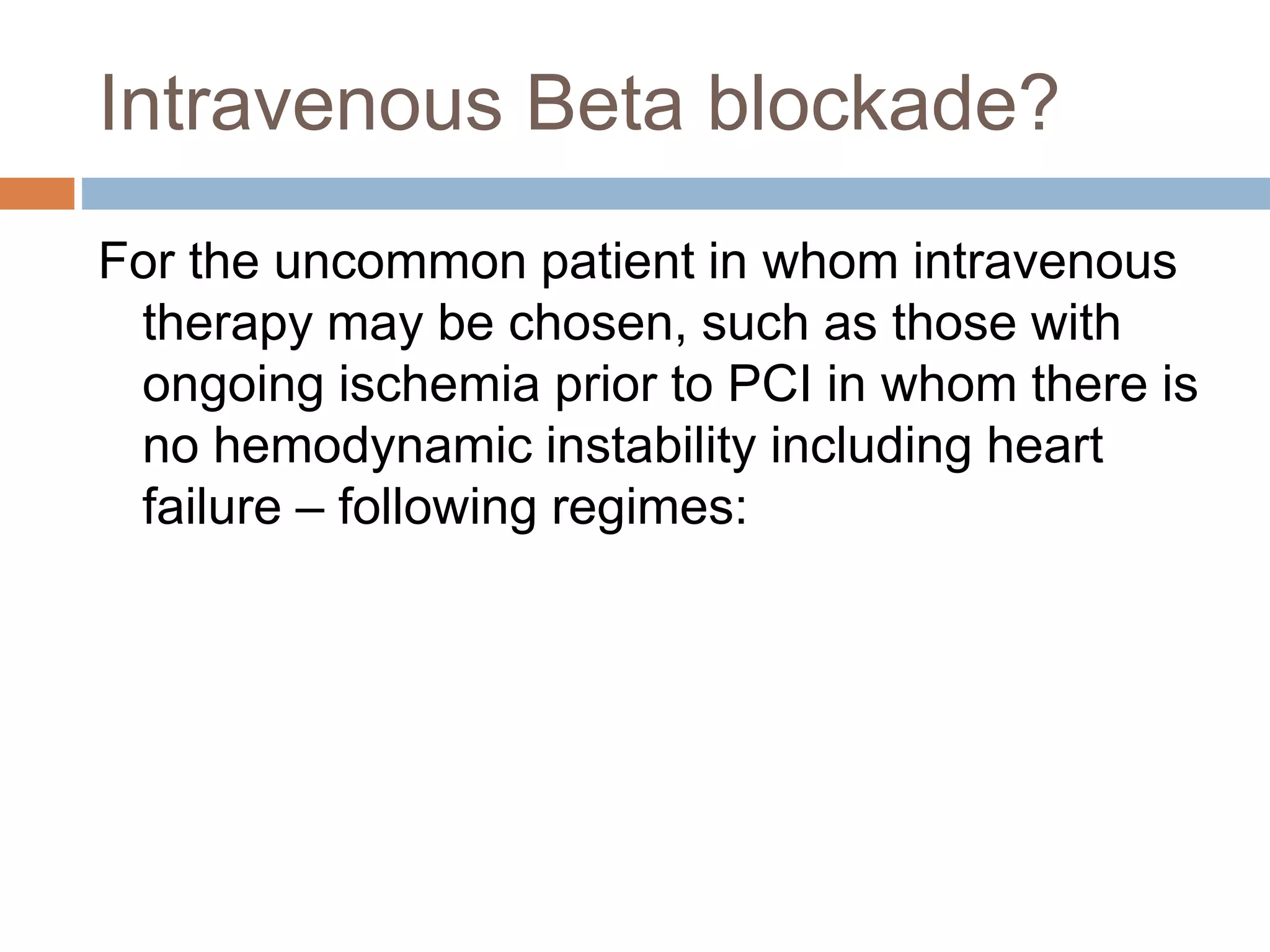 Intravenous Beta blockade?

For the uncommon patient in whom intravenous therapy may be chosen, such as those with ongoing ischemia prior to PCI in whom there is no hemodynamic instability including heart failure – following regimes: